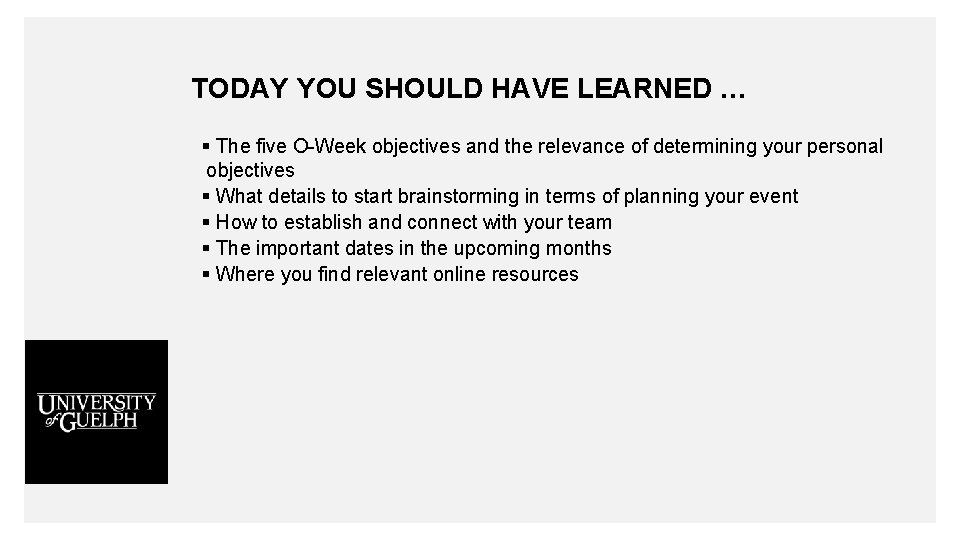 TODAY YOU SHOULD HAVE LEARNED …

▪ The five O-Week objectives and the relevance of determining your personal objectives
▪ What details to start brainstorming in terms of planning your event
▪ How to establish and connect with your team
▪ The important dates in the upcoming months
▪ Where you find relevant online resources

UNIVERSITY of GUELPH